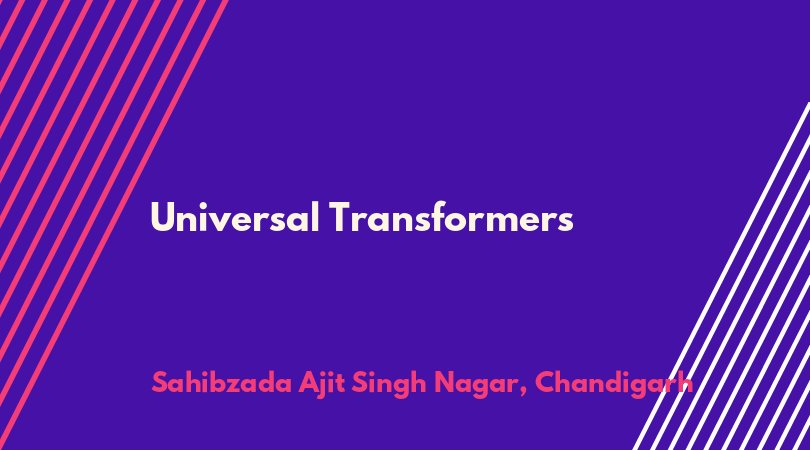 Universal Transformers

Sahibzada Ajit Singh Nagar, Chandigarh